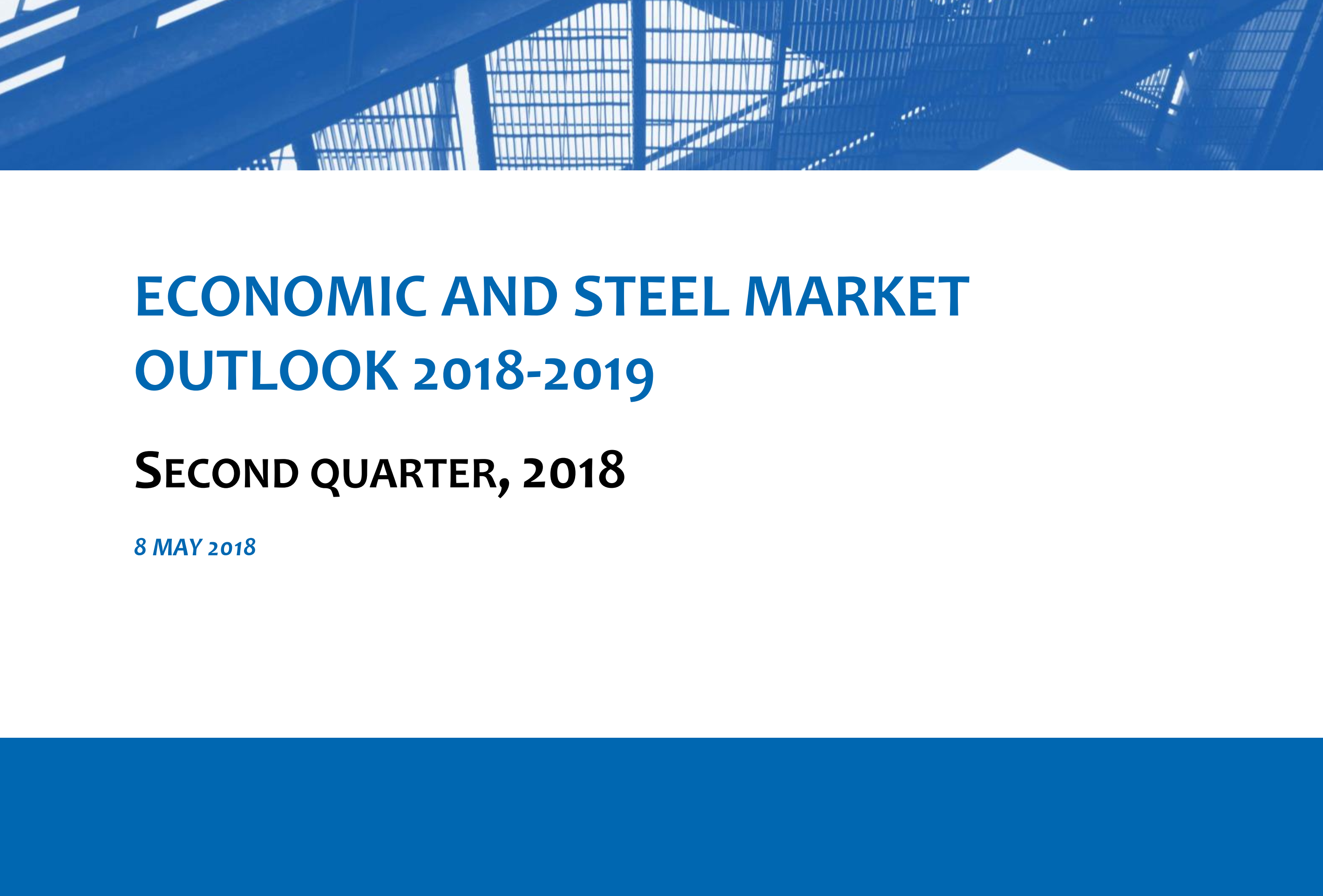 ECONOMIC AND STEEL MARKET OUTLOOK 2018-2019

SECOND QUARTER, 2018

8 MAY 2018